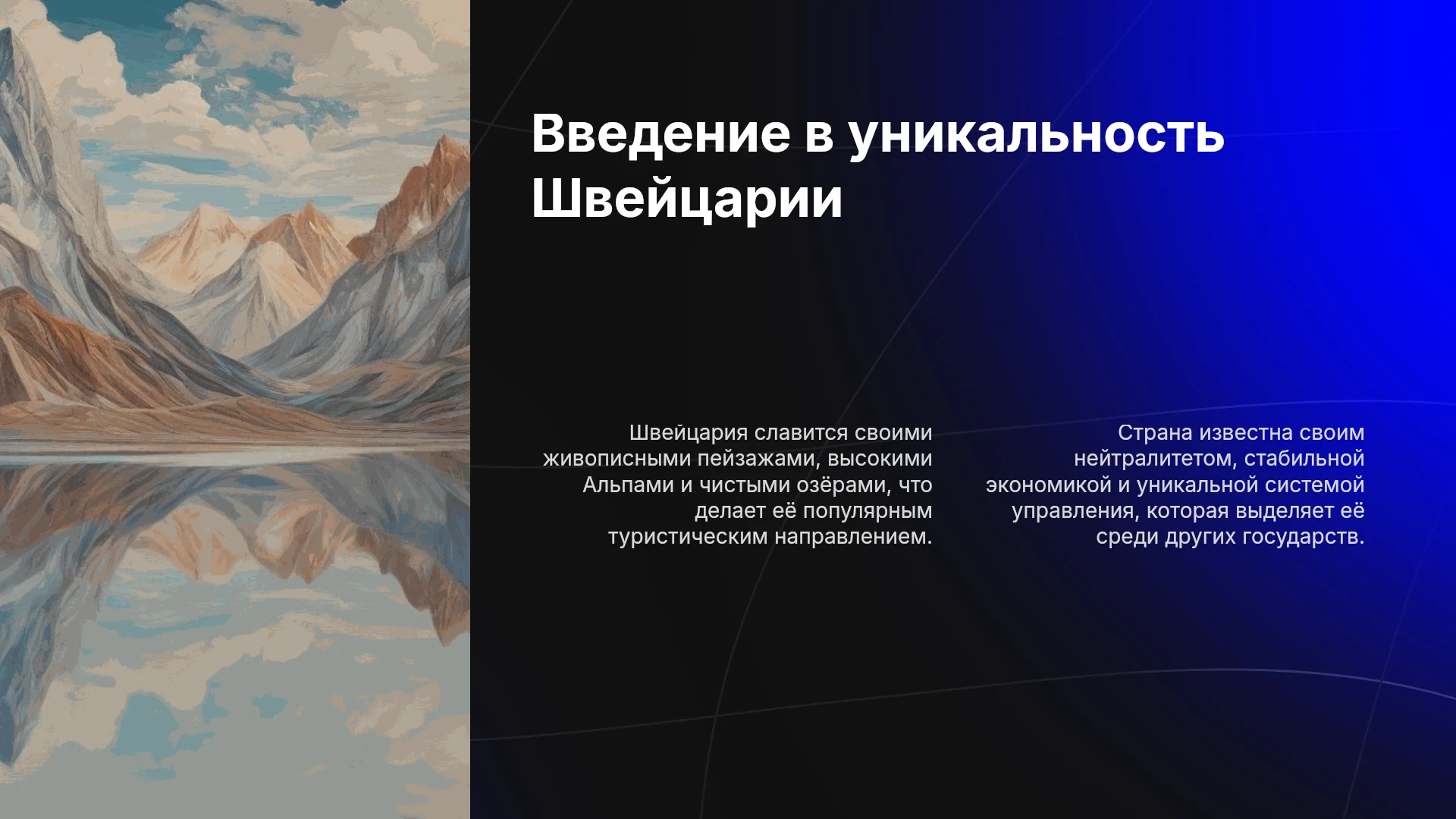 Введение в уникальность Швейцарии

Швейцария славится своими живописными пейзажами, высокими Альпами и чистыми озёрами, что делает её популярным туристическим направлением.

Страна известна своим нейтралитетом, стабильной экономикой и уникальной системой управления, которая выделяет её среди других государств.